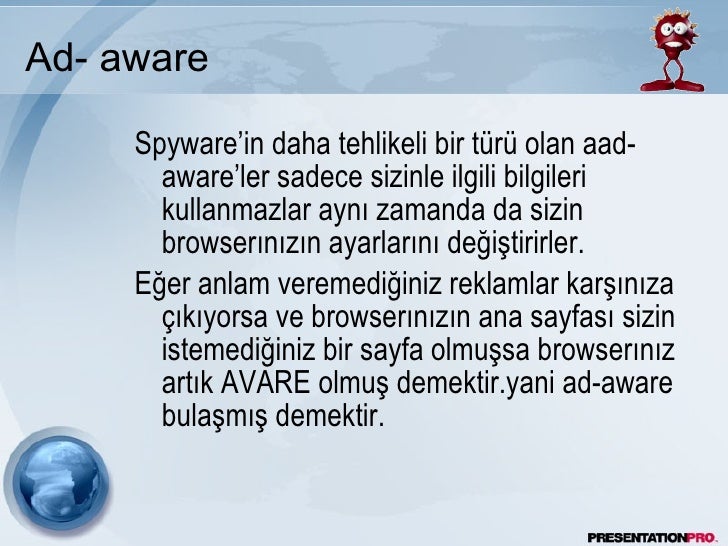 Ad- aware

Spyware'in daha tehlikeli bir türü olan aad-aware'ler sadece sizinle ilgili bilgileri kullanmazlar aynı zamanda da sizin browserınızın ayarlarını değiştirirler.

Eğer anlam veremediğiniz reklamlar karşınıza çıkıyorsa ve browserınızın ana sayfası sizin istemediğiniz bir sayfa olmuşsa browserınız artık AVARE olmuş demektir.yani ad-aware bulaşmış demektir.

PRESENTATIONPRO.